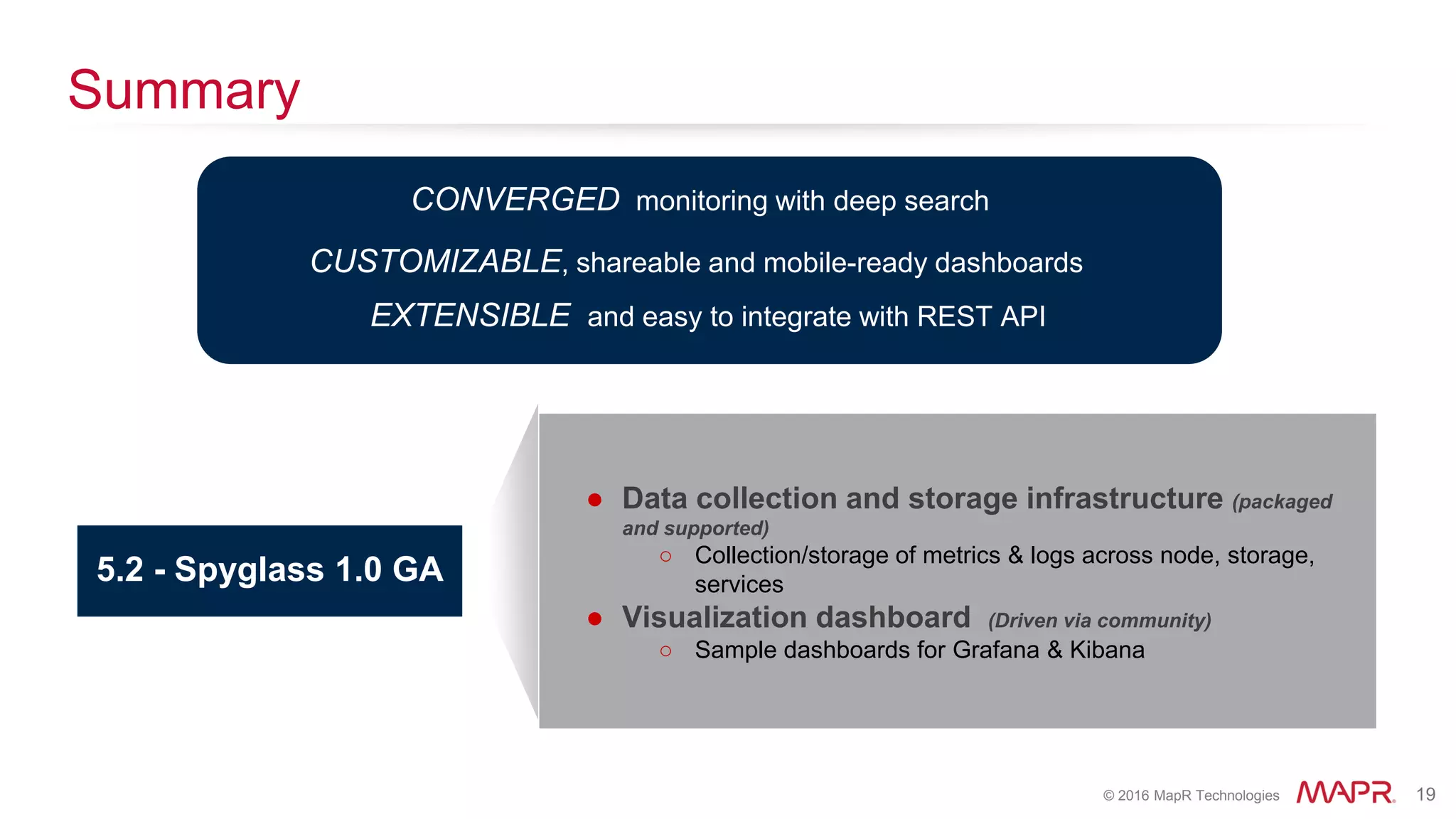 Summary

CONVERGED monitoring with deep search

CUSTOMIZABLE, shareable and mobile-ready dashboards

EXTENSIBLE and easy to integrate with REST API

5.2 - Spyglass 1.0 GA

● Data collection and storage infrastructure (packaged and supported)
○ Collection/storage of metrics & logs across node, storage, services
● Visualization dashboard (Driven via community)
○ Sample dashboards for Grafana & Kibana

© 2016 MapR Technologies MAPR 19